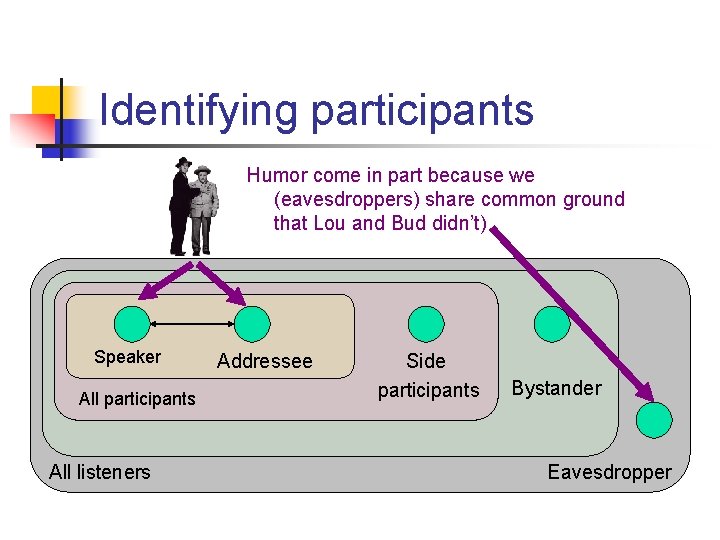 Identifying participants

Humor come in part because we (eavesdroppers) share common ground that Lou and Bud didn't)

Speaker

Addressee

Side participants

Bystander

All participants

All listeners

Eavesdropper